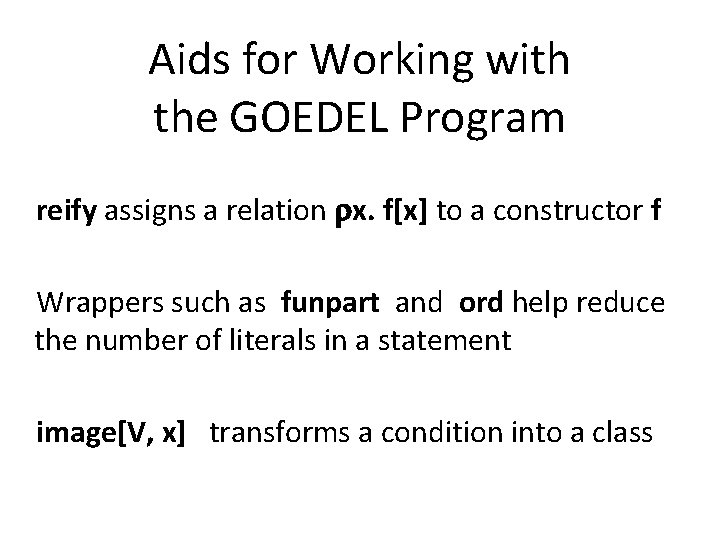 Aids for Working with the GOEDEL Program

reify assigns a relation ρx. f[x] to a constructor f

Wrappers such as funpart and ord help reduce the number of literals in a statement

image[V, x] transforms a condition into a class